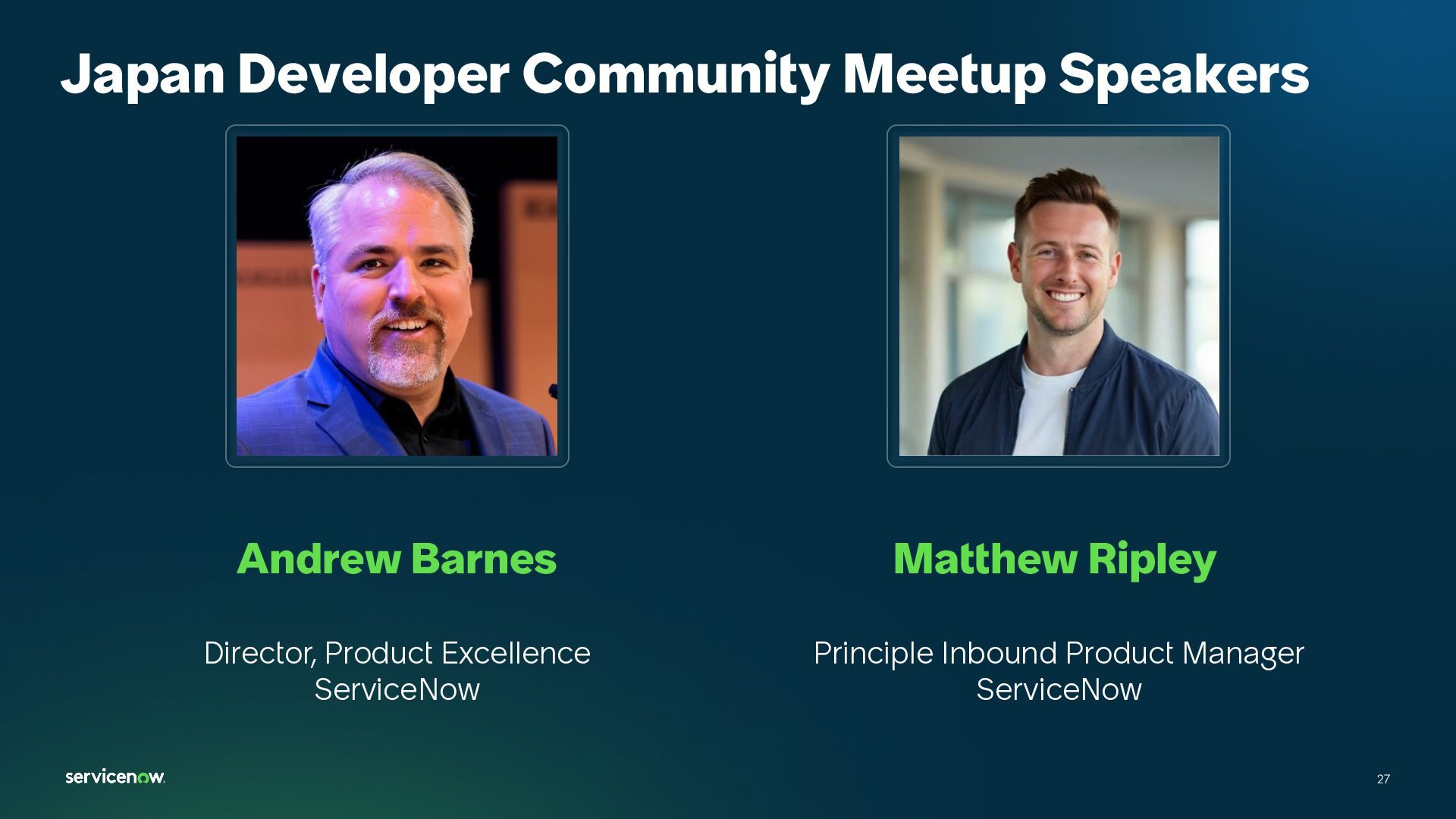 Japan Developer Community Meetup Speakers

Andrew Barnes

Director, Product Excellence
ServiceNow

Matthew Ripley

Principle Inbound Product Manager
ServiceNow

servicenow.

27